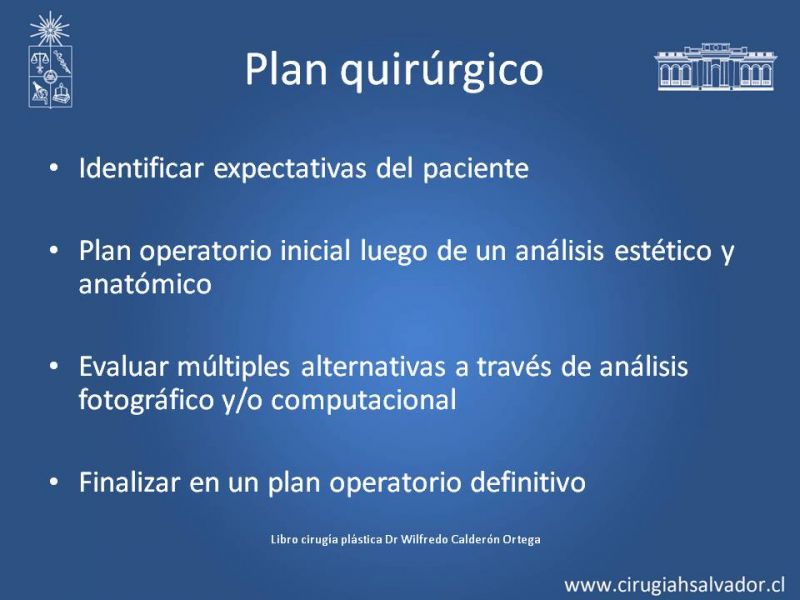 Plan quirúrgico

• Identificar expectativas del paciente

• Plan operatorio inicial luego de un análisis estético y anatómico

• Evaluar múltiples alternativas a través de análisis fotográfico y/o computacional

• Finalizar en un plan operatorio definitivo

Libro cirugía plástica Dr Wilfredo Calderón Ortega

www.cirugiahsalvador.cl